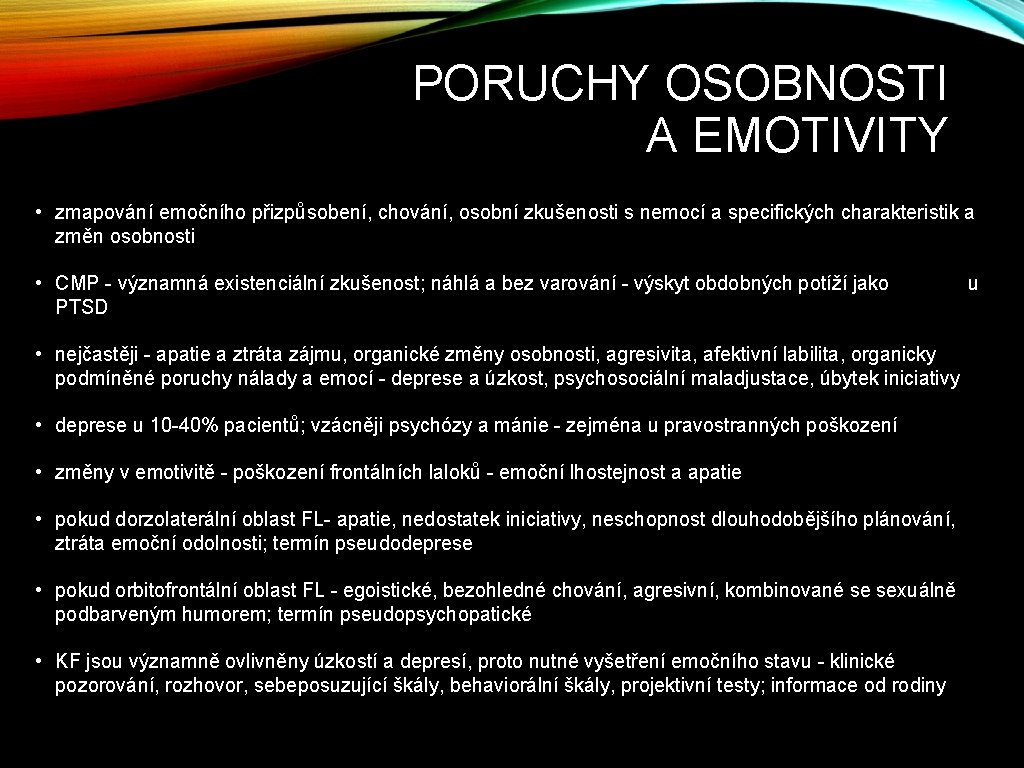 PORUCHY OSOBNOSTI A EMOTIVITY

• zmapování emočního přizpůsobení, chování, osobní zkušenosti s nemocí a specifických charakteristik a změn osobnosti

• CMP - významná existenciální zkušenost; náhlá a bez varování - výskyt obdobných potíží jako u PTSD

• nejčastěji - apatie a ztráta zájmu, organické změny osobnosti, agresivita, afektivní labilita, organicky podmíněné poruchy nálady a emocí - deprese a úzkost, psychosociální maladjustace, úbytek iniciativy

• deprese u 10-40% pacientů; vzácněji psychózy a mánie - zejména u pravostranných poškození

• změny v emotivitě - poškození frontálních laloků - emoční lhostejnost a apatie

• pokud dorzolaterální oblast FL- apatie, nedostatek iniciativy, neschopnost dlouhodobějšího plánování, ztráta emoční odolnosti; termín pseudodeprese

• pokud orbitofrontální oblast FL - egoistické, bezohledné chování, agresivní, kombinované se sexuálně podbarveným humorem; termín pseudopsychopatické

• KF jsou významně ovlivněny úzkostí a depresí, proto nutné vyšetření emočního stavu - klinické pozorování, rozhovor, sebeposuzující škály, behaviorální škály, projektivní testy; informace od rodiny